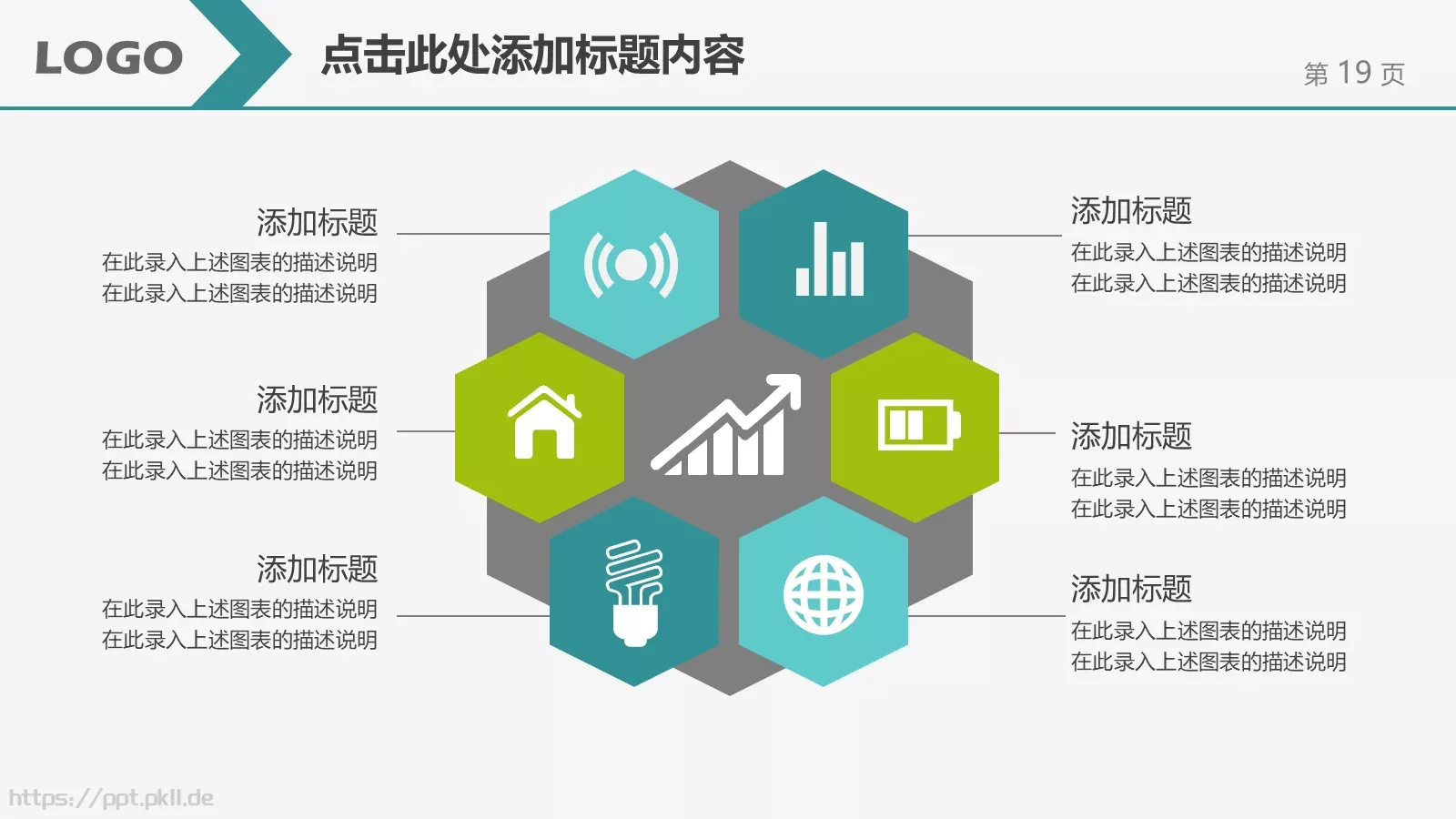 LOGO

点击此处添加标题内容

第 19 页

添加标题
在此录入上述图表的描述说明
在此录入上述图表的描述说明

添加标题
在此录入上述图表的描述说明
在此录入上述图表的描述说明

添加标题
在此录入上述图表的描述说明
在此录入上述图表的描述说明

添加标题
在此录入上述图表的描述说明
在此录入上述图表的描述说明

添加标题
在此录入上述图表的描述说明
在此录入上述图表的描述说明

添加标题
在此录入上述图表的描述说明
在此录入上述图表的描述说明

https://ppt.pkll.de